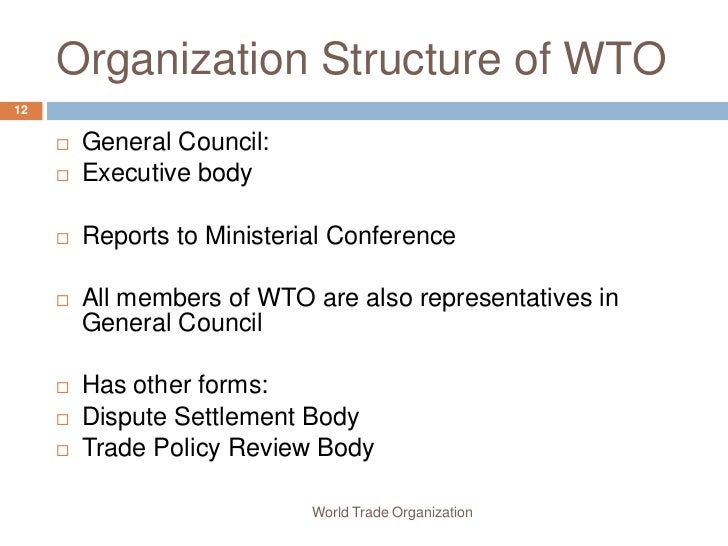 Organization Structure of WTO

12

□ General Council:
□ Executive body

□ Reports to Ministerial Conference

□ All members of WTO are also representatives in General Council

□ Has other forms:
□ Dispute Settlement Body
□ Trade Policy Review Body

World Trade Organization